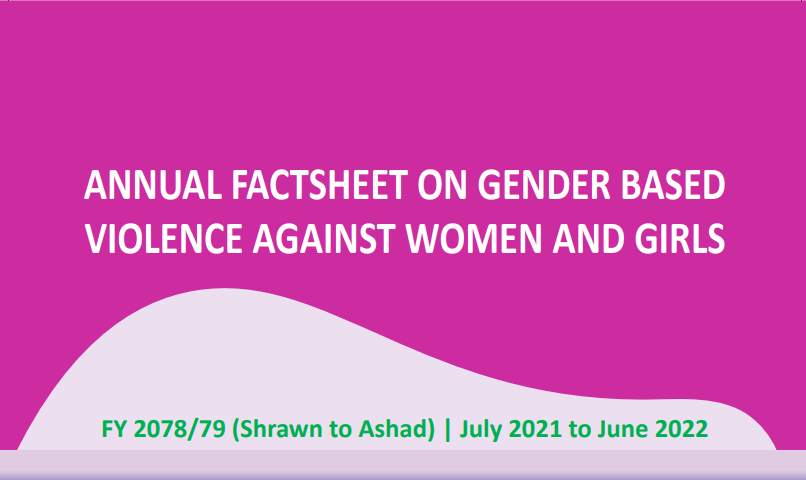 ANNUAL FACTSHEET ON GENDER BASED VIOLENCE AGAINST WOMEN AND GIRLS

FY 2078/79 (Shrawn to Ashad) | July 2021 to June 2022